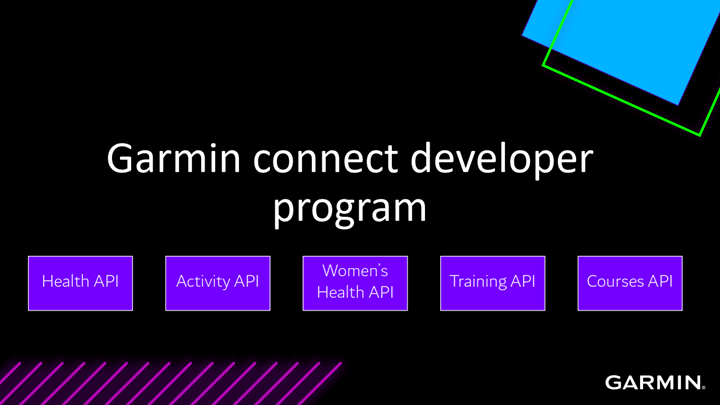 Garmin connect developer program

Health API

Activity API

Women's Health API

Training API

Courses API

GARMIN.